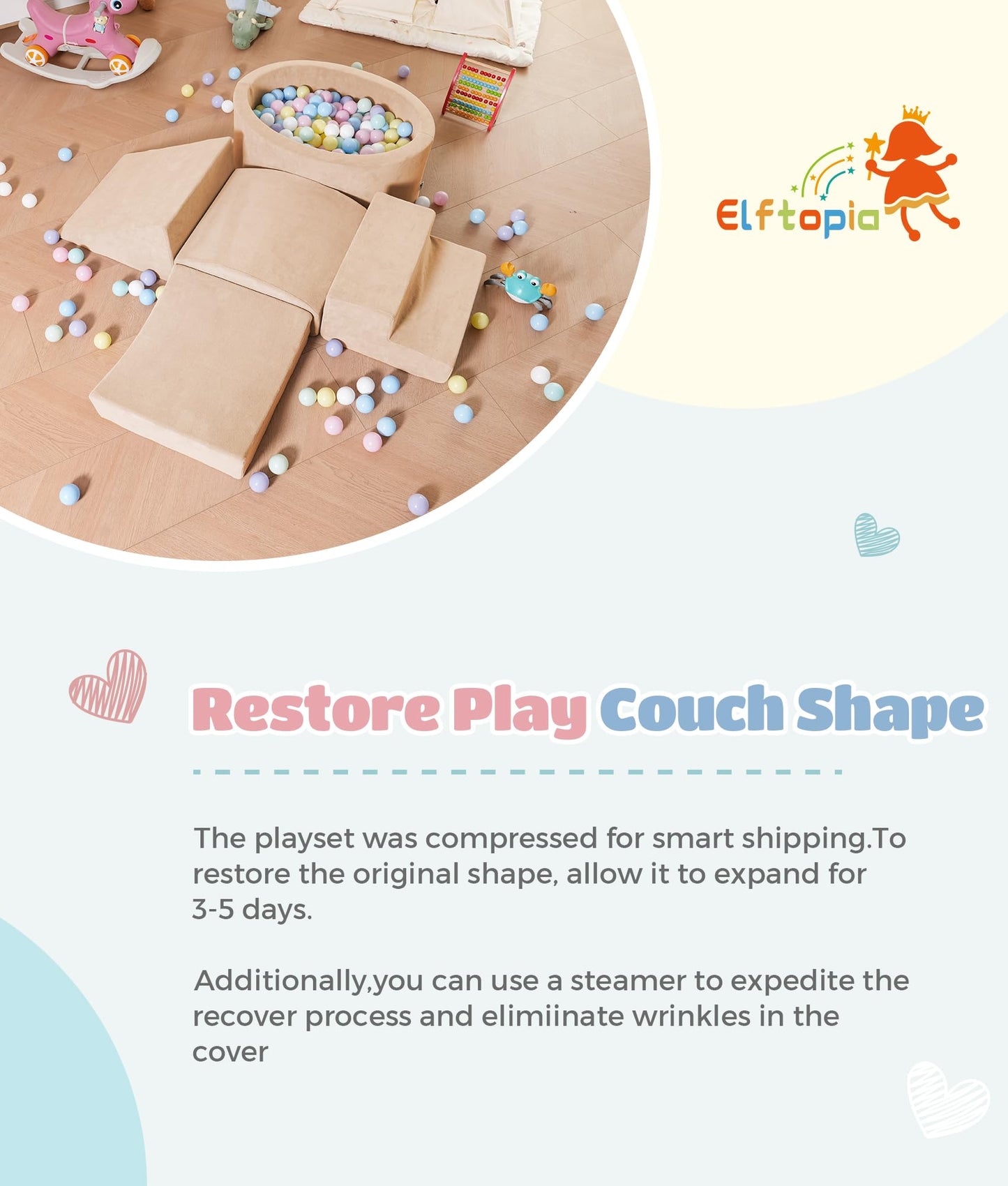 Elftopia

Restore Play Couch Shape

The playset was compressed for smart shipping.To restore the original shape, allow it to expand for 3-5 days.

Additionally,you can use a steamer to expedite the recover process and elimiinate wrinkles in the cover